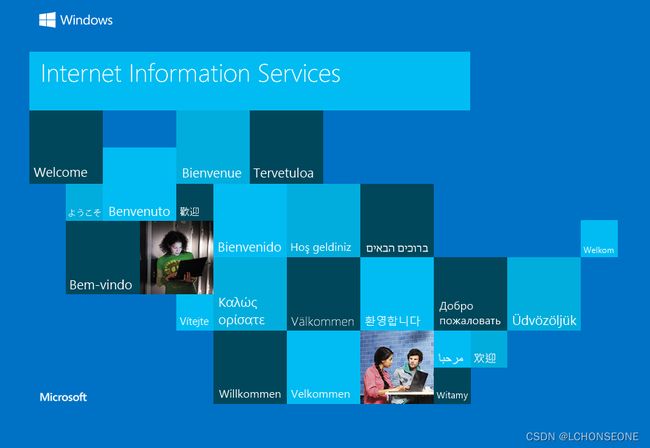 Windows

Internet Information Services

Welcome

Bienvenue

Tervetuloa

ようこそ

Benvenuto

歡迎

Bienvenido

Hoş geldiniz

ברוכים הבאים

Welkom

Bem-vindo

Vítejte

Καλώς ορίσατε

Välkommen

환영합니다

Добро пожаловать

Üdvözöljük

مرحبا

欢迎

Willkommen

Velkommen

Witamy

Microsoft

CSDN @LCHONSEONE